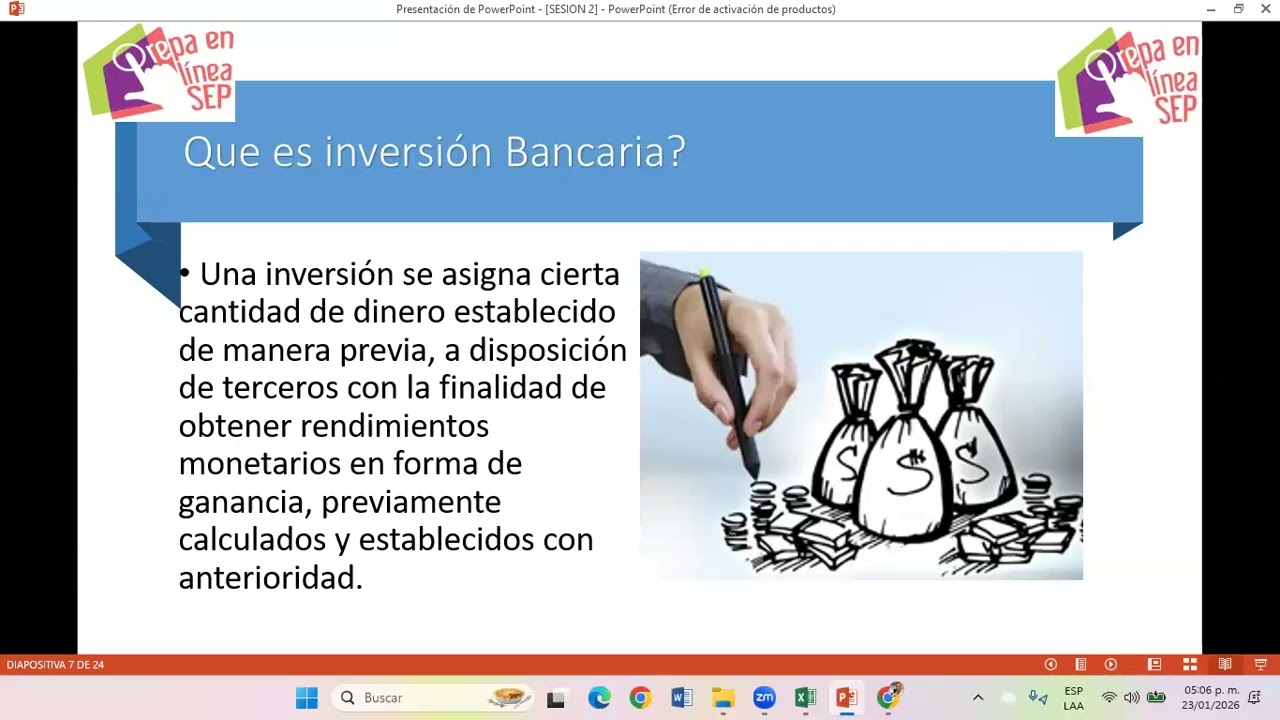 Presentación de PowerPoint - [SESION 2] - PowerPoint (Error de activación de productos)

Prepa en línea SEP

Prepa en línea SEP

Que es inversión Bancaria?

• Una inversión se asigna cierta cantidad de dinero establecido de manera previa, a disposición de terceros con la finalidad de obtener rendimientos monetarios en forma de ganancia, previamente calculados y establecidos con anterioridad.

$ $ $

DIAPOSITIVA 7 DE 24

Buscar

ESP LAA

05:06 p. m.
23/01/2026